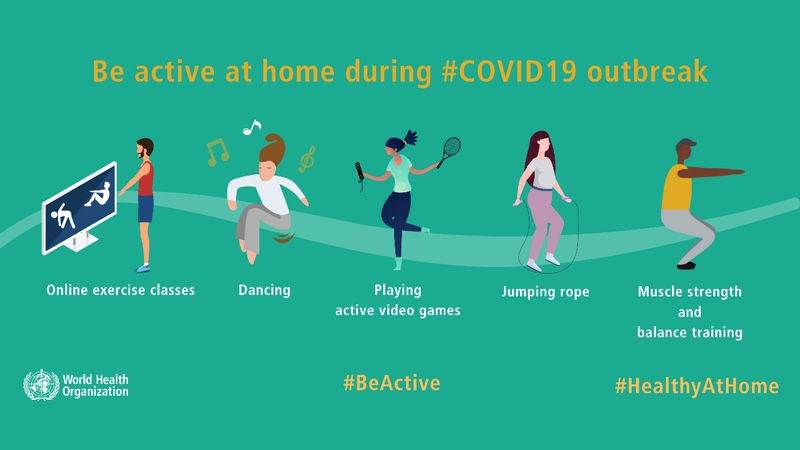 Be active at home during #COVID19 outbreak

Online exercise classes

Dancing

Playing active video games

Jumping rope

Muscle strength and balance training

World Health Organization

#BeActive

#HealthyAtHome